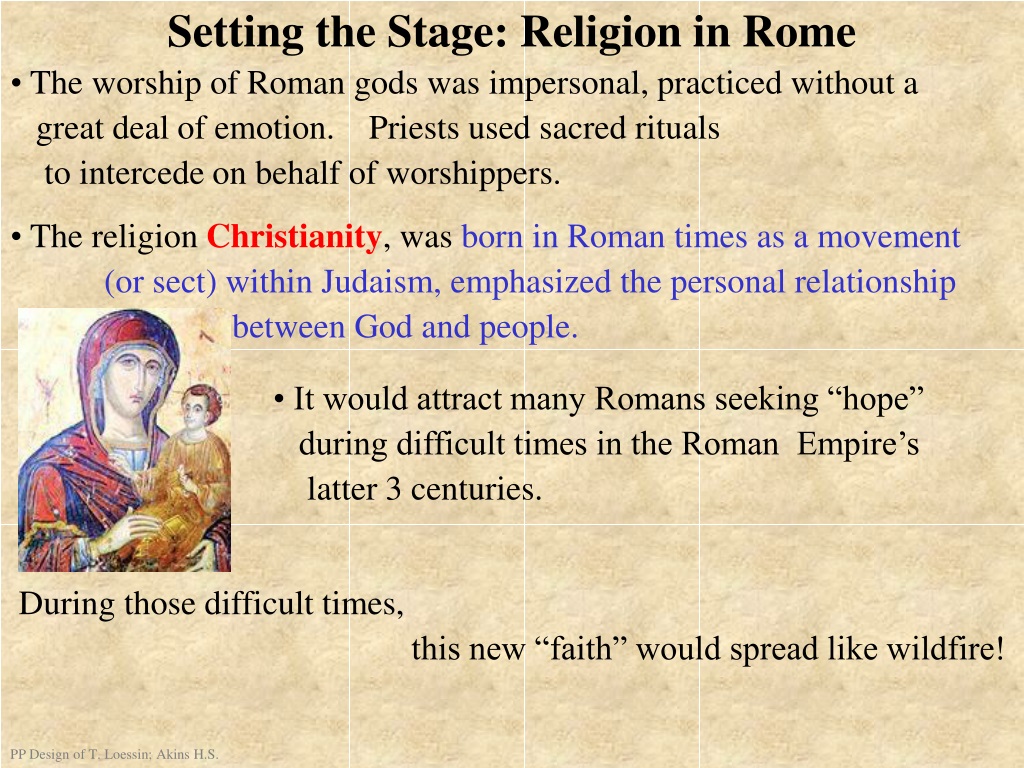 Setting the Stage: Religion in Rome

• The worship of Roman gods was impersonal, practiced without a great deal of emotion. Priests used sacred rituals to intercede on behalf of worshippers.

• The religion Christianity, was born in Roman times as a movement (or sect) within Judaism, emphasized the personal relationship between God and people.

• It would attract many Romans seeking “hope” during difficult times in the Roman Empire’s latter 3 centuries.

During those difficult times, this new “faith” would spread like wildfire!

PP Design of T. Loessin; Akins H.S.